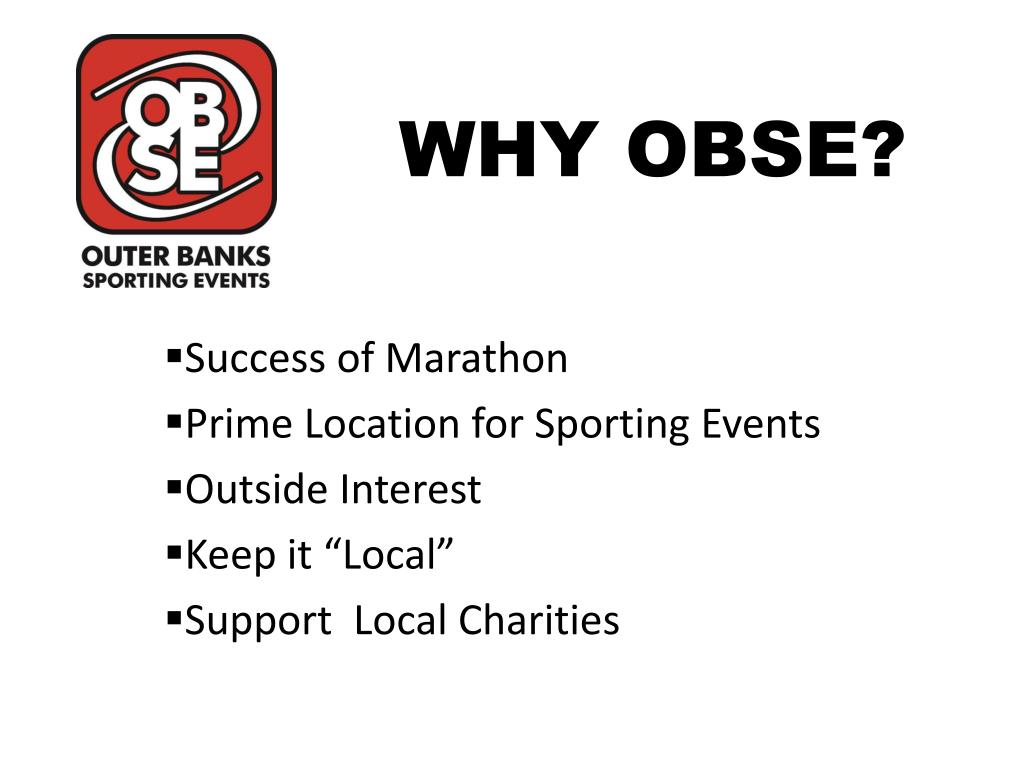 OB
SE
OUTER BANKS
SPORTING EVENTS

WHY OBSE?

▪Success of Marathon
▪Prime Location for Sporting Events
▪Outside Interest
▪Keep it “Local”
▪Support Local Charities